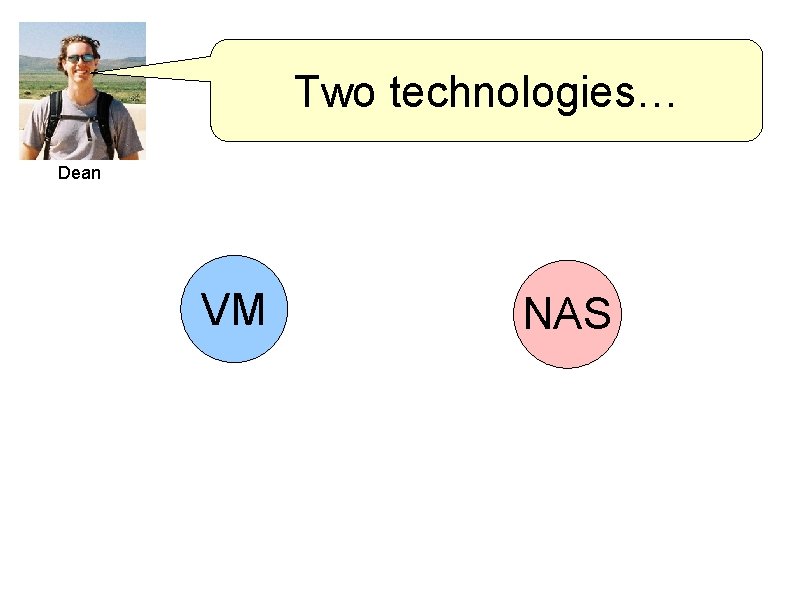 Dean

Two technologies…

VM

NAS